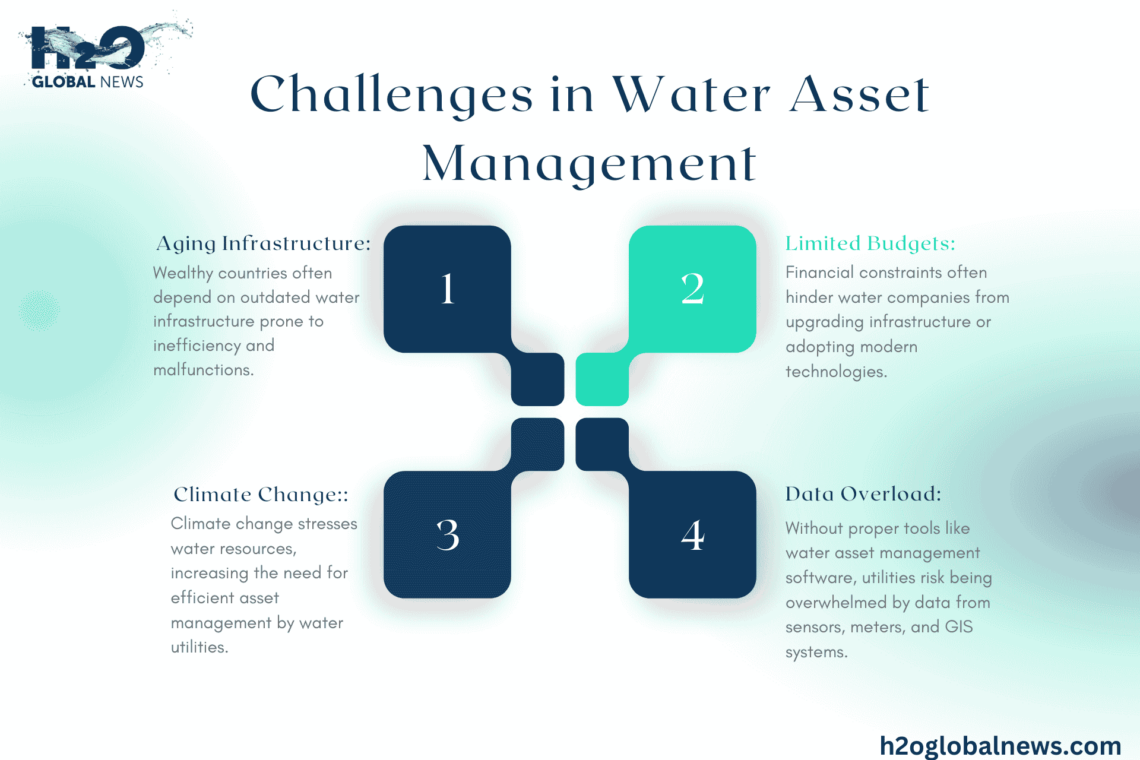 H2O GLOBAL NEWS

Challenges in Water Asset Management

Aging Infrastructure:
Wealthy countries often depend on outdated water infrastructure prone to inefficiency and malfunctions.

1

2

Limited Budgets:
Financial constraints often hinder water companies from upgrading infrastructure or adopting modern technologies.

Climate Change::
Climate change stresses water resources, increasing the need for efficient asset management by water utilities.

3

4

Data Overload:
Without proper tools like water asset management software, utilities risk being overwhelmed by data from sensors, meters, and GIS systems.

h2oglobalnews.com